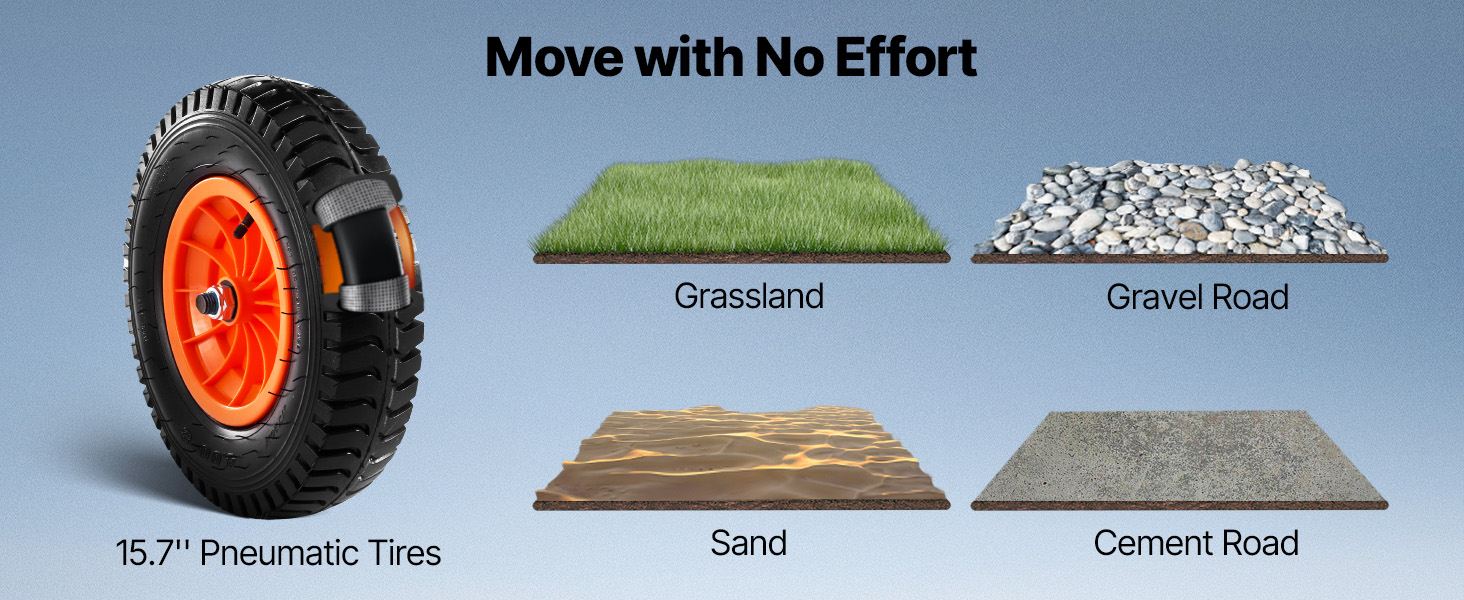 Move with No Effort

15.7'' Pneumatic Tires

Grassland

Gravel Road

Sand

Cement Road